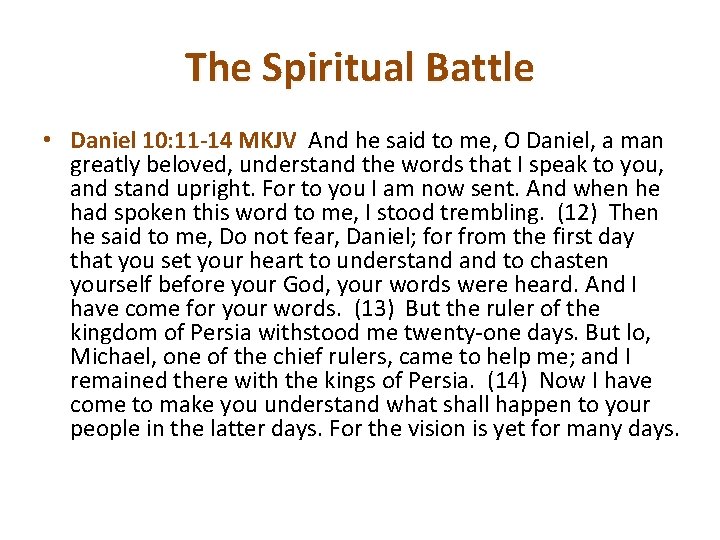 The Spiritual Battle

• Daniel 10:11-14 MKJV And he said to me, O Daniel, a man greatly beloved, understand the words that I speak to you, and stand upright. For to you I am now sent. And when he had spoken this word to me, I stood trembling. (12) Then he said to me, Do not fear, Daniel; for from the first day that you set your heart to understand and to chasten yourself before your God, your words were heard. And I have come for your words. (13) But the ruler of the kingdom of Persia withstood me twenty-one days. But lo, Michael, one of the chief rulers, came to help me; and I remained there with the kings of Persia. (14) Now I have come to make you understand what shall happen to your people in the latter days. For the vision is yet for many days.